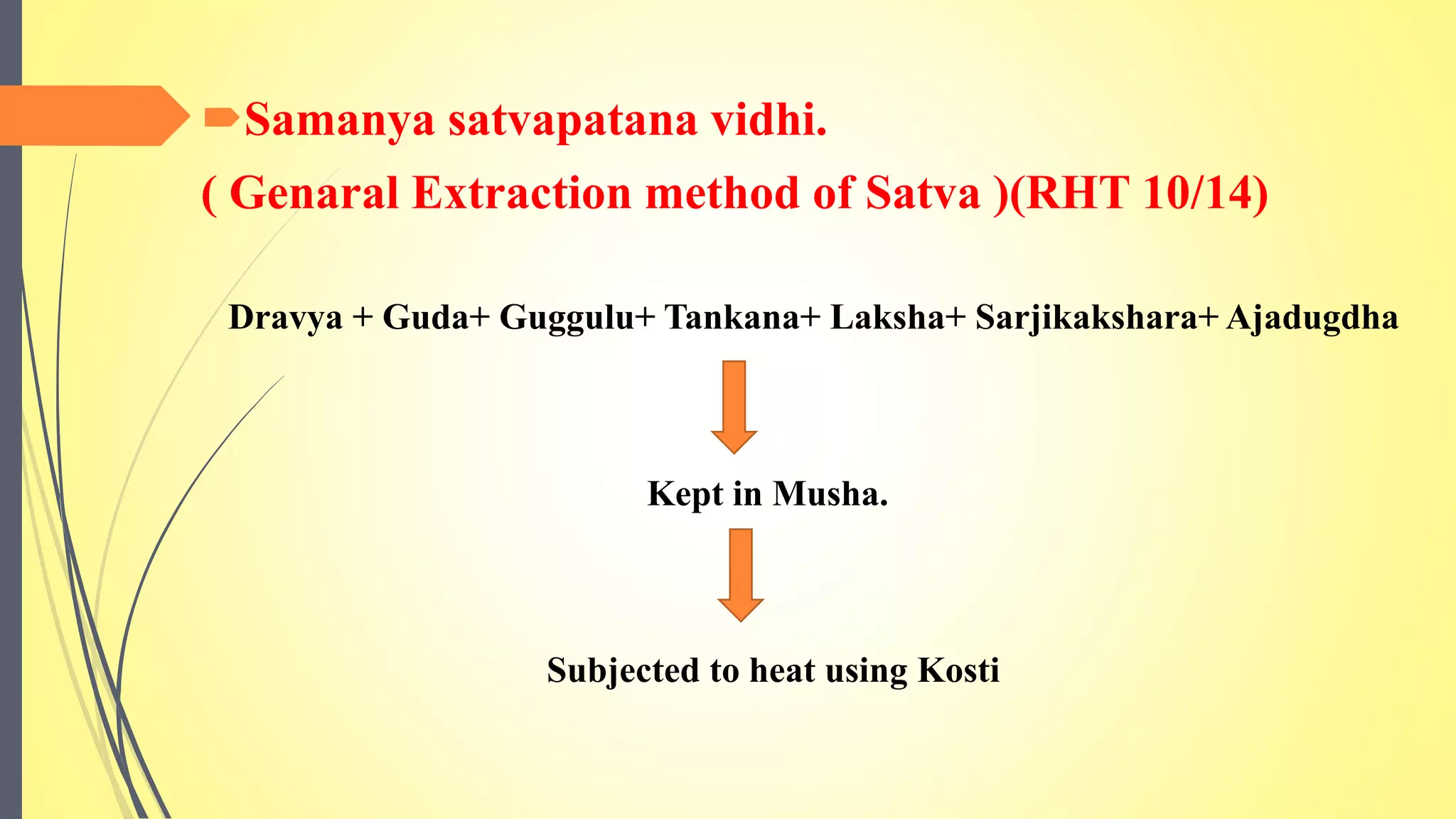 Samanya satvapatana vidhi.
( Genaral Extraction method of Satva )(RHT 10/14)

Dravya + Guda+ Guggulu+ Tankana+ Laksha+ Sarjikakshara+ Ajadugdha

Kept in Musha.

Subjected to heat using Kosti